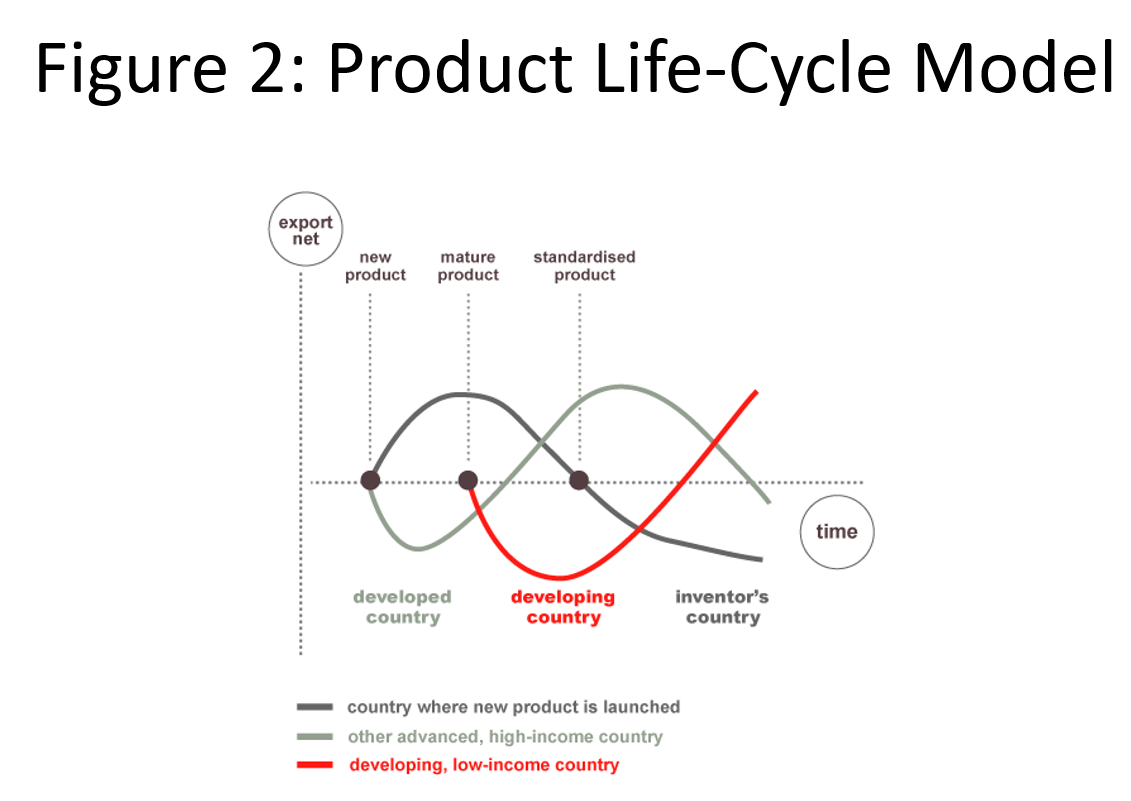 Figure 2: Product Life-Cycle Model

export net

new product

mature product

standardised product

time

developed country

developing country

inventor's country

country where new product is launched

other advanced, high-income country

developing, low-income country